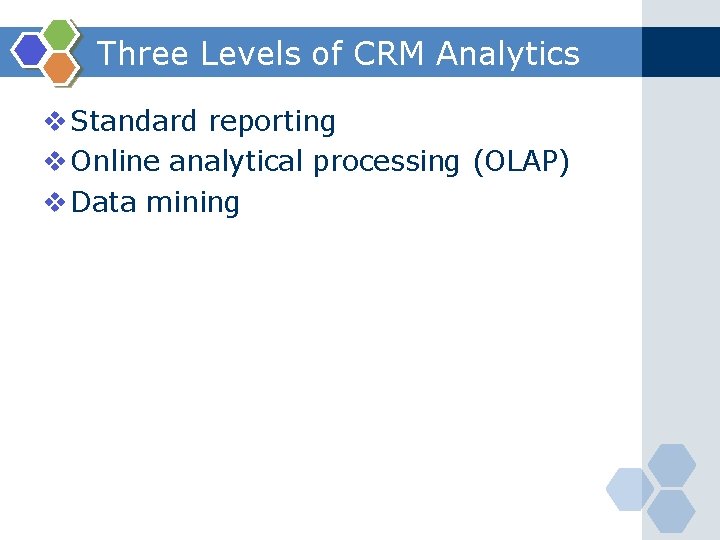 Three Levels of CRM Analytics

❖ Standard reporting
❖ Online analytical processing (OLAP)
❖ Data mining